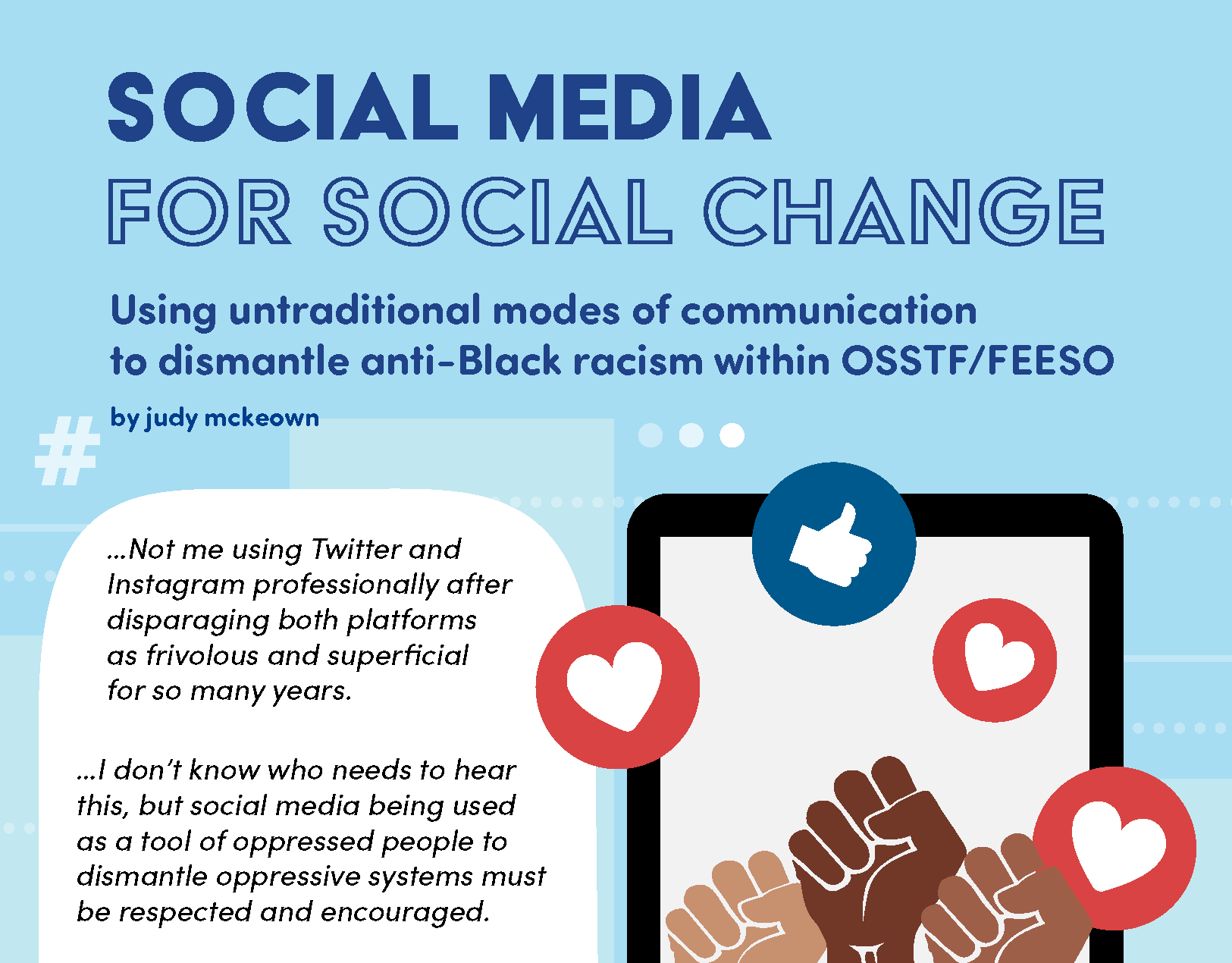 SOCIAL MEDIA
FOR SOCIAL CHANGE

Using untraditional modes of communication to dismantle anti-Black racism within OSSTF/FEESO

by judy mckeown

#

...Not me using Twitter and Instagram professionally after disparaging both platforms as frivolous and superficial for so many years.

...I don't know who needs to hear this, but social media being used as a tool of oppressed people to dismantle oppressive systems must be respected and encouraged.